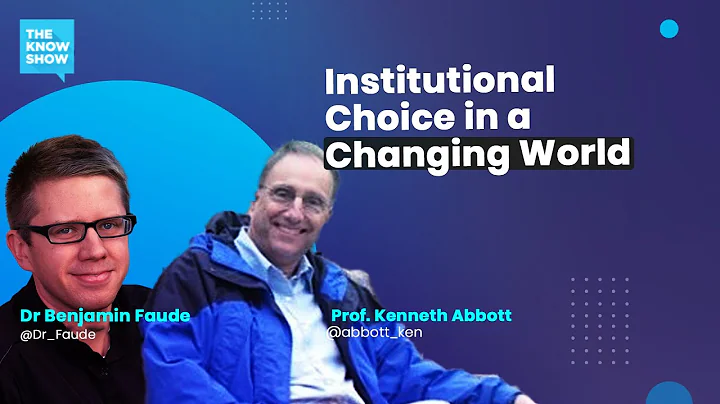 THE KNOW SHOW

Institutional Choice in a Changing World

Dr Benjamin Faude
@Dr_Faude

Prof. Kenneth Abbott
@abbott_ken